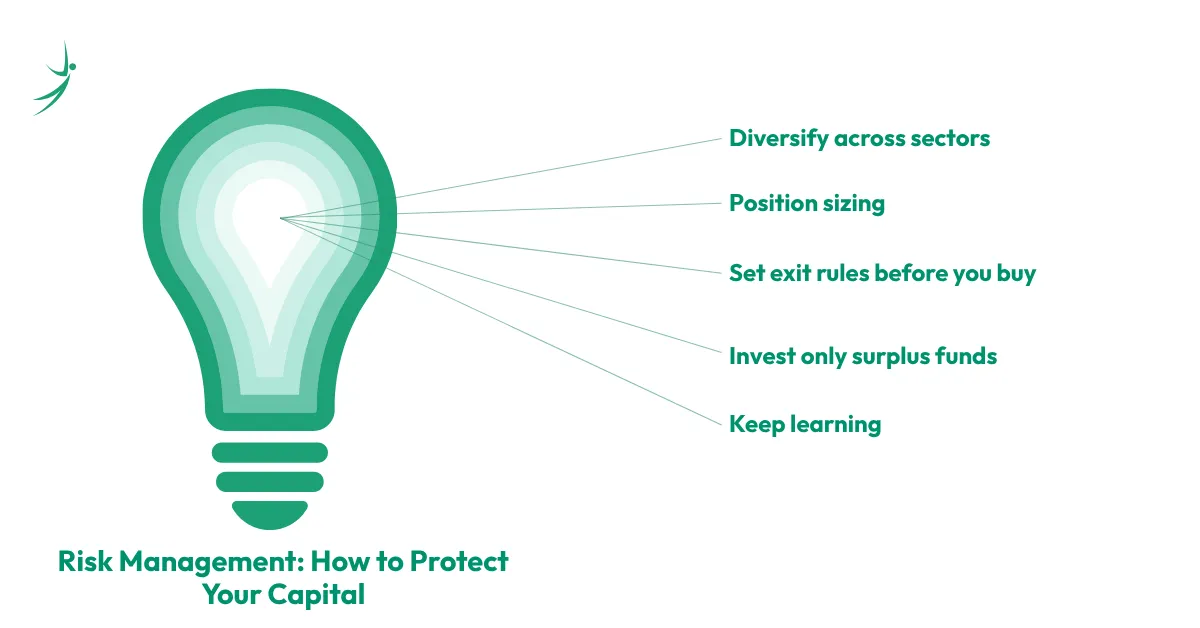 Diversify across sectors

Position sizing

Set exit rules before you buy

Invest only surplus funds

Keep learning

Risk Management: How to Protect Your Capital